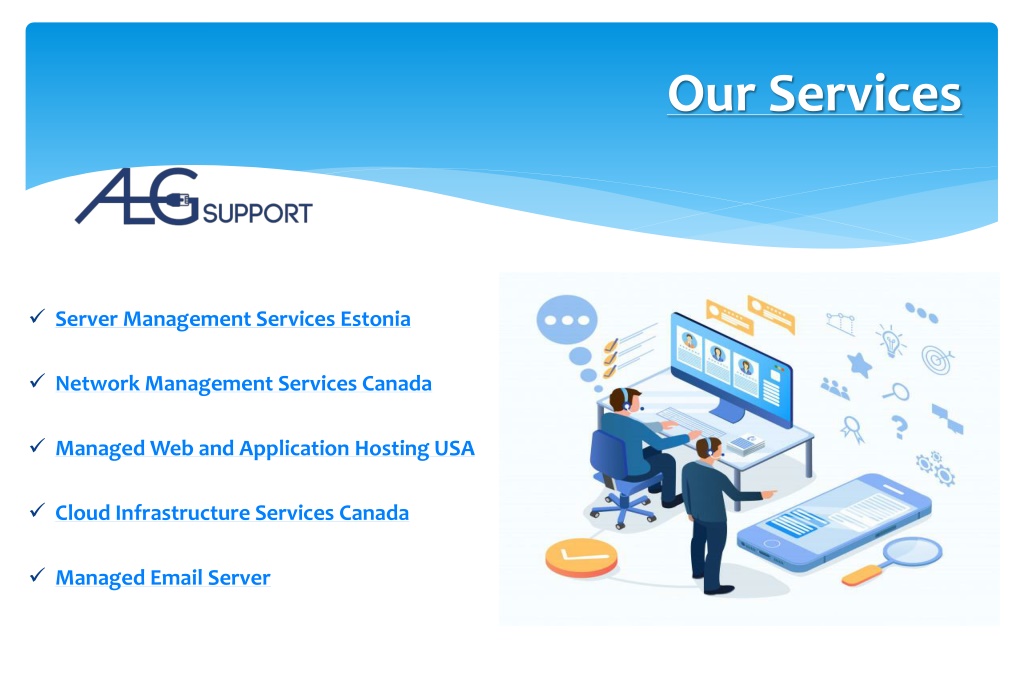 Our Services

ALG SUPPORT

✓ Server Management Services Estonia

✓ Network Management Services Canada

✓ Managed Web and Application Hosting USA

✓ Cloud Infrastructure Services Canada

✓ Managed Email Server